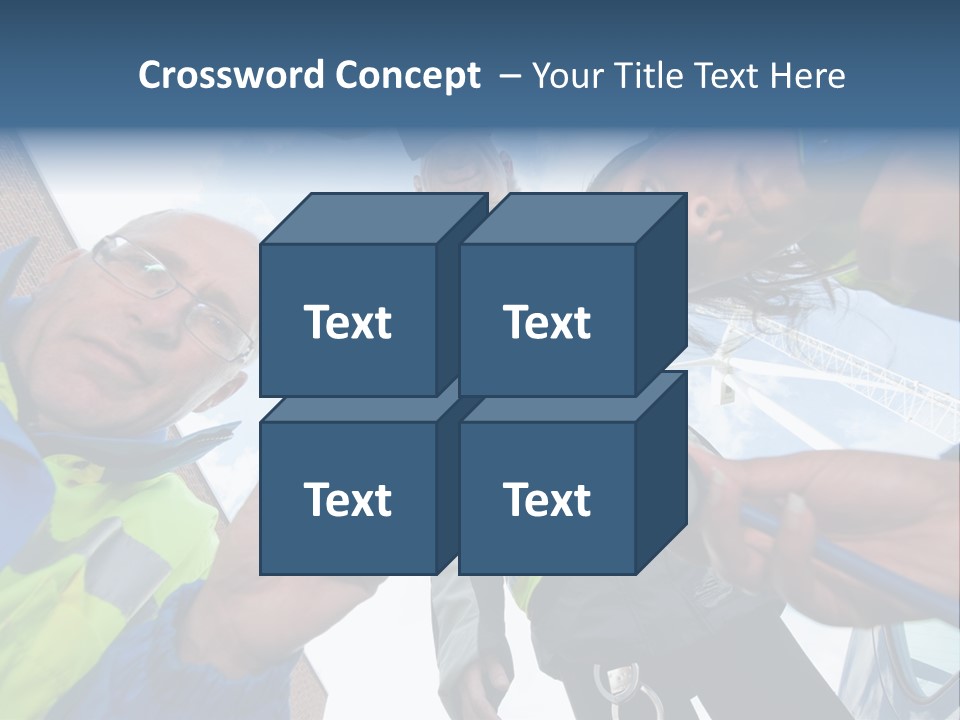 Crossword Concept – Your Title Text Here

Text

Text

Text

Text